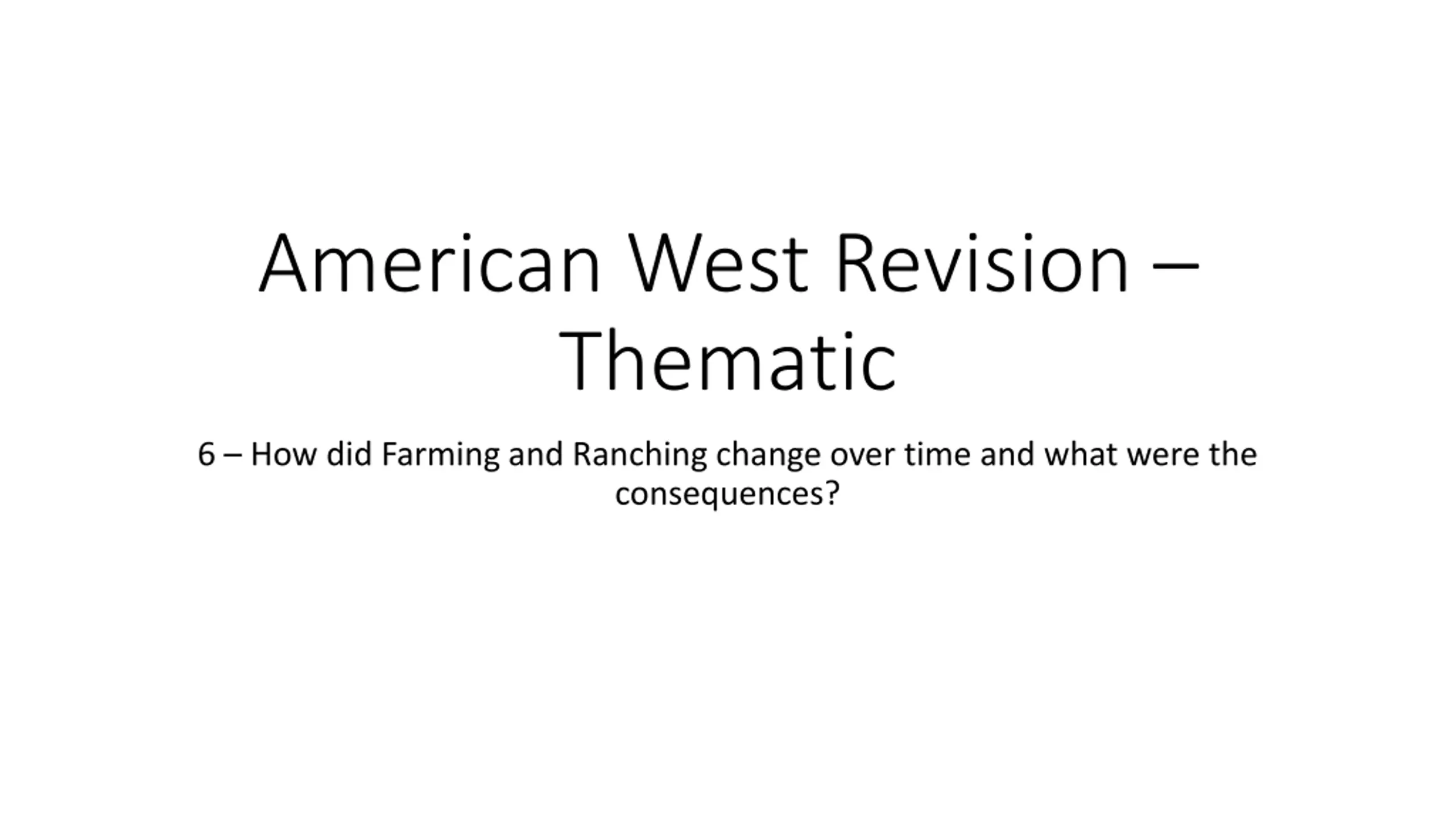 American West Revision – Thematic

6 – How did Farming and Ranching change over time and what were the consequences?